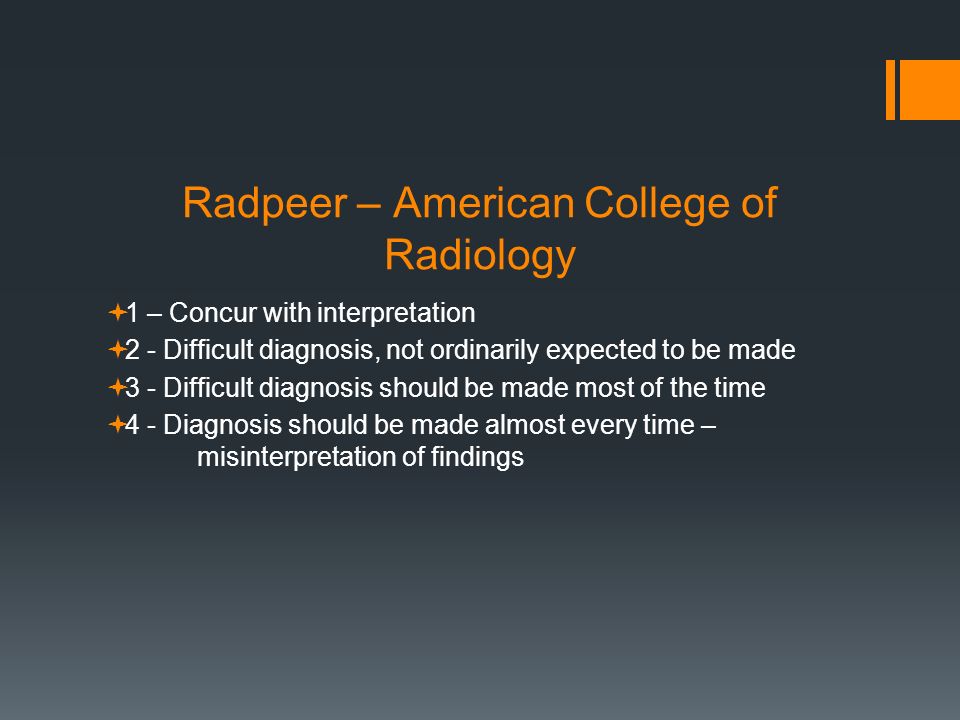 Radpeer – American College of Radiology

1 – Concur with interpretation
2 - Difficult diagnosis, not ordinarily expected to be made
3 - Difficult diagnosis should be made most of the time
4 - Diagnosis should be made almost every time – misinterpretation of findings